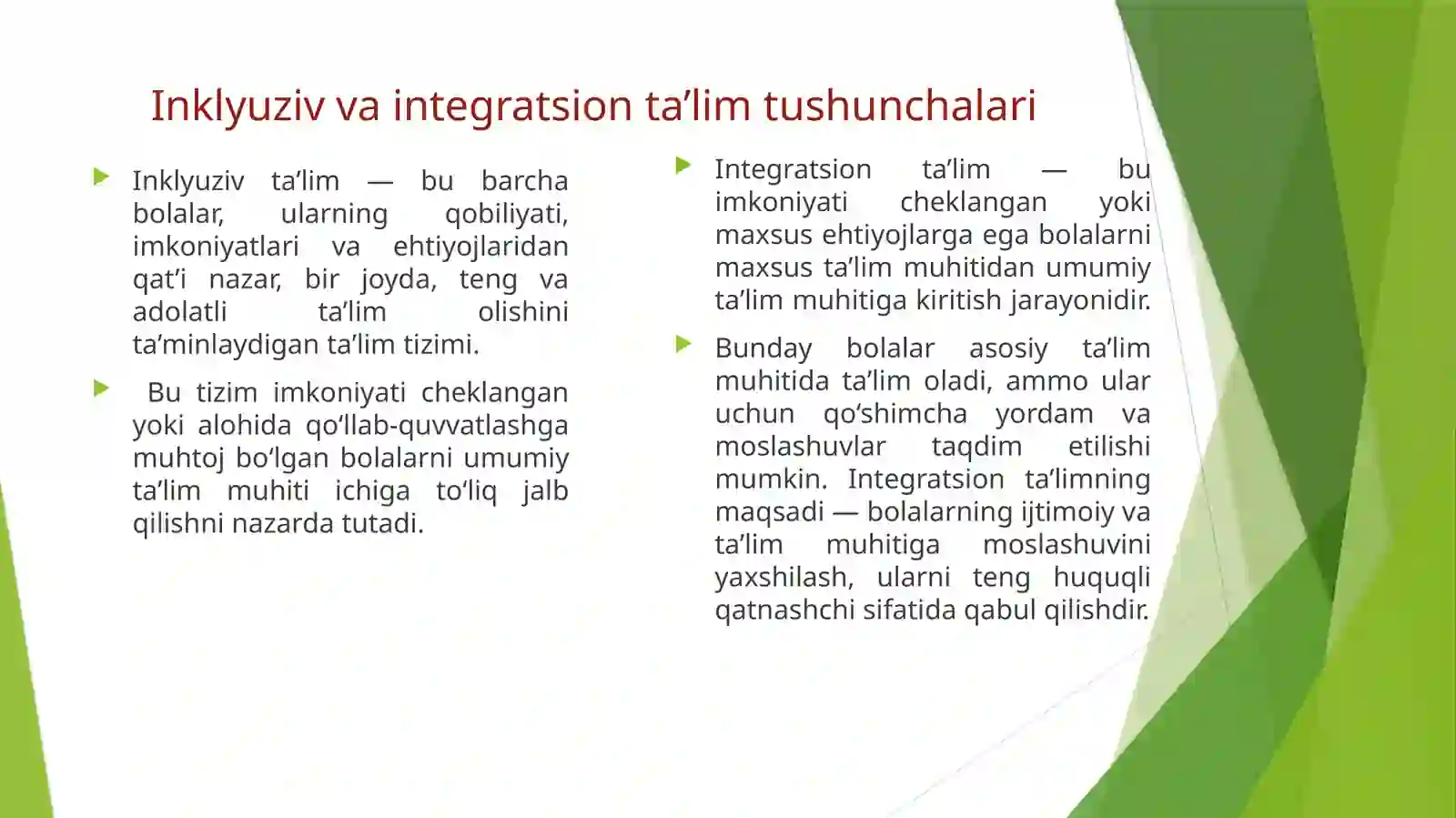 Inklyuziv va integratsion ta’lim tushunchalari

Inklyuziv ta’lim — bu barcha bolalar, ularning qobiliyati, imkoniyatlari va ehtiyojlaridan qat’i nazar, bir joyda, teng va adolatli ta’lim olishini ta’minlaydigan ta’lim tizimi.

Bu tizim imkoniyati cheklangan yoki alohida qo‘llab-quvvatlashga muhtoj bo‘lgan bolalarni umumiy ta’lim muhiti ichiga to‘liq jalb qilishni nazarda tutadi.

Integratsion ta’lim — bu imkoniyati cheklangan yoki maxsus ehtiyojlarga ega bolalarni maxsus ta’lim muhitidan umumiy ta’lim muhitiga kiritish jarayonidir.

Bunday bolalar asosiy ta’lim muhitida ta’lim oladi, ammo ular uchun qo‘shimcha yordam va moslashuvlar taqdim etilishi mumkin. Integratsion ta’limning maqsadi — bolalarning ijtimoiy va ta’lim muhitiga moslashuvini yaxshilash, ularni teng huquqli qatnashchi sifatida qabul qilishdir.